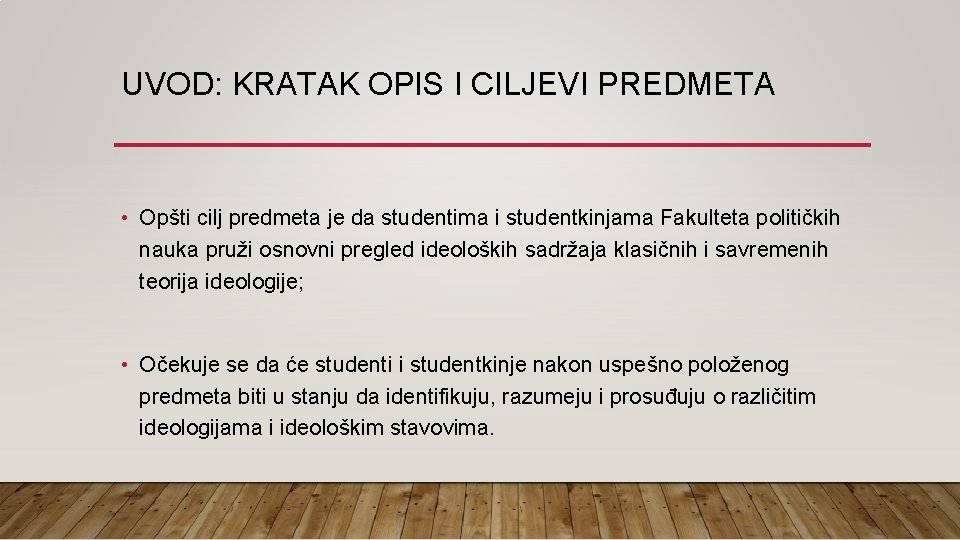 UVOD: KRATAK OPIS I CILJEVI PREDMETA

• Opšti cilj predmeta je da studentima i studentkinjama Fakulteta političkih nauka pruži osnovni pregled ideoloških sadržaja klasičnih i savremenih teorija ideologije;

• Očekuje se da će studenti i studentkinje nakon uspešno položenog predmeta biti u stanju da identifikuju, razumeju i prosuđuju o različitim ideologijama i ideološkim stavovima.